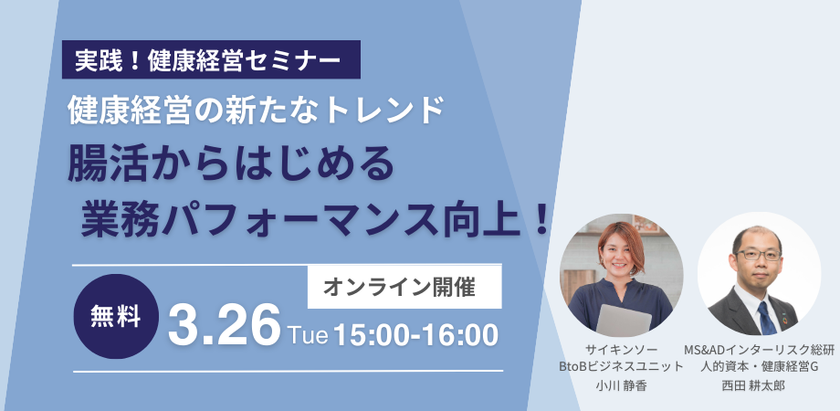 実践！健康経営セミナー

健康経営の新たなトレンド
腸活からはじめる
業務パフォーマンス向上！

オンライン開催

無料

3.26 Tue 15:00-16:00

サイキンソー
BtoBビジネスユニット
小川 静香

MS&ADインターリスク総研
人的資本・健康経営G
西田 耕太郎